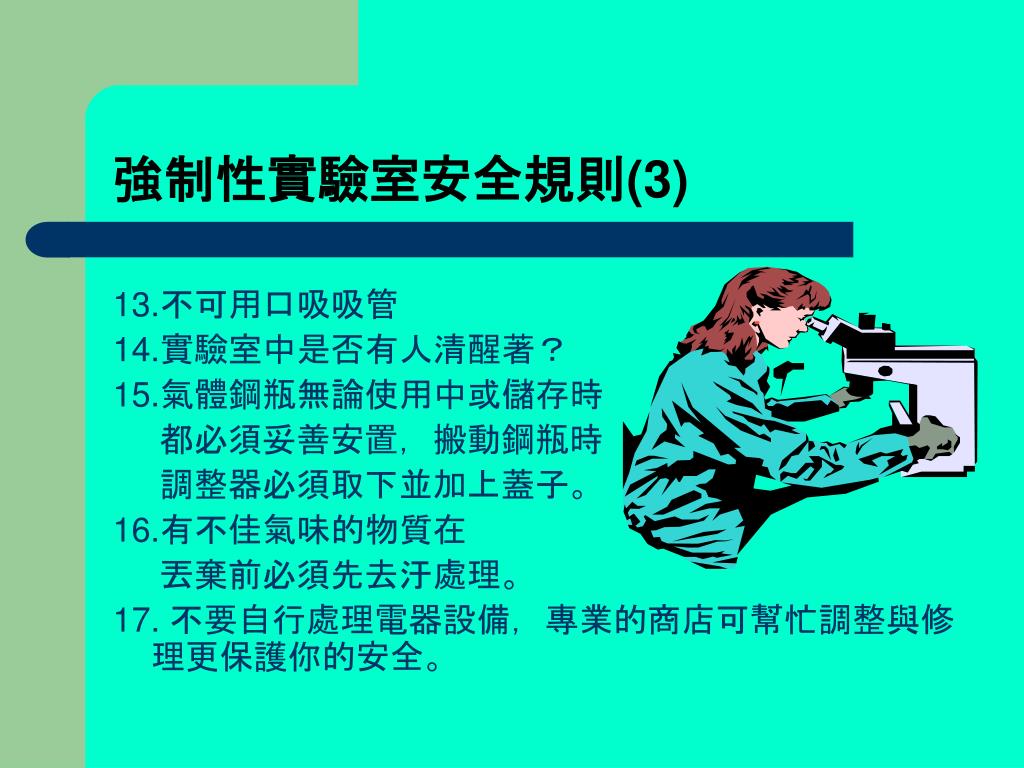 強制性實驗室安全規則(3)

13.不可用口吸吸管
14.實驗室中是否有人清醒著？
15.氣體鋼瓶無論使用中或儲存時都必須妥善安置，搬動鋼瓶時調整器必須取下並加上蓋子。
16.有不佳氣味的物質在丟棄前必須先去汙處理。
17. 不要自行處理電器設備，專業的商店可幫忙調整與修理更保護你的安全。